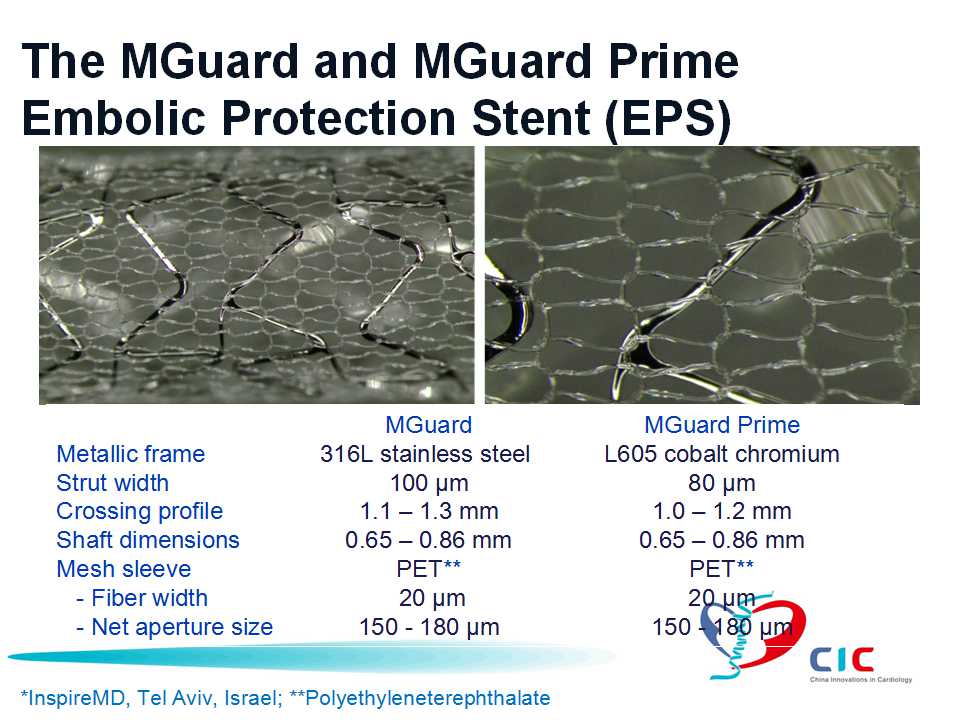 The MGuard and MGuard Prime Embolic Protection Stent (EPS)

| | MGuard | MGuard Prime |
|---|---|---|
| Metallic frame | 316L stainless steel | L605 cobalt chromium |
| Strut width | 100 µm | 80 µm |
| Crossing profile | 1.1 – 1.3 mm | 1.0 – 1.2 mm |
| Shaft dimensions | 0.65 – 0.86 mm | 0.65 – 0.86 mm |
| Mesh sleeve | PET** | PET** |
| - Fiber width | 20 µm | 20 µm |
| - Net aperture size | 150 - 180 µm | 150 - 180 µm |

CIC
China Innovations in Cardiology

*InspireMD, Tel Aviv, Israel; **Polyethyleneterephthalate